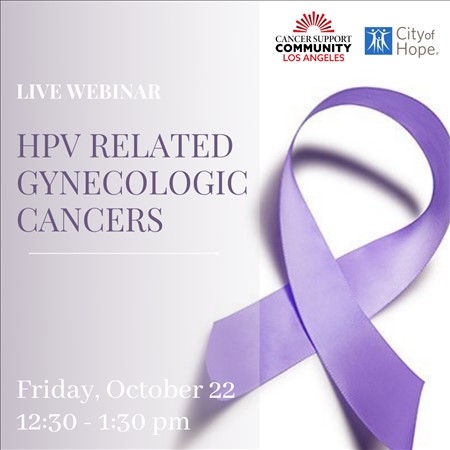 CANCER SUPPORT COMMUNITY LOS ANGELES

City of Hope.

LIVE WEBINAR

HPV RELATED GYNECOLOGIC CANCERS

Friday, October 22
12:30 - 1:30 pm